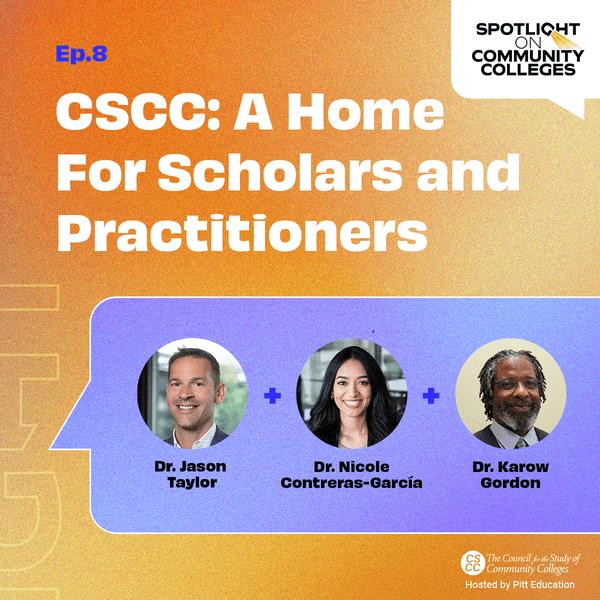 SPOTLIGHT ON COMMUNITY COLLEGES

Ep.8

CSCC: A Home For Scholars and Practitioners

Dr. Jason Taylor

+

Dr. Nicole Contreras-García

+

Dr. Karow Gordon

CSCC The Council for the Study of Community Colleges

Hosted by Pitt Education